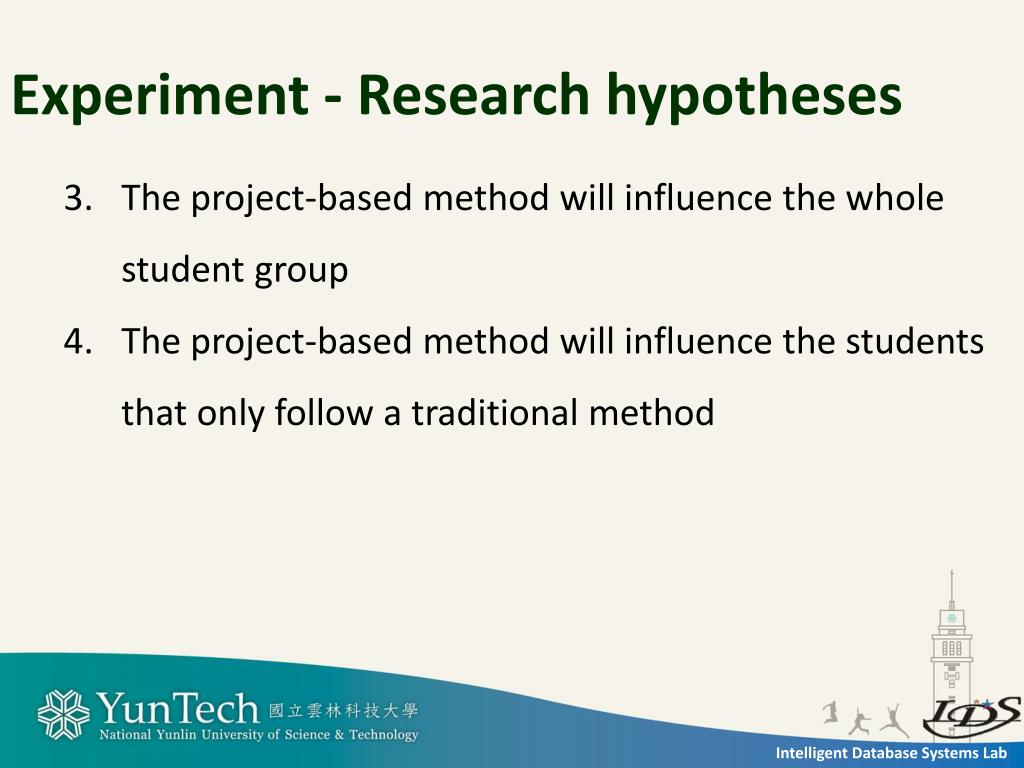 Experiment - Research hypotheses

3. The project-based method will influence the whole student group

4. The project-based method will influence the students that only follow a traditional method

YunTech 國立雲林科技大學
National Yunlin University of Science & Technology

IDS

Intelligent Database Systems Lab